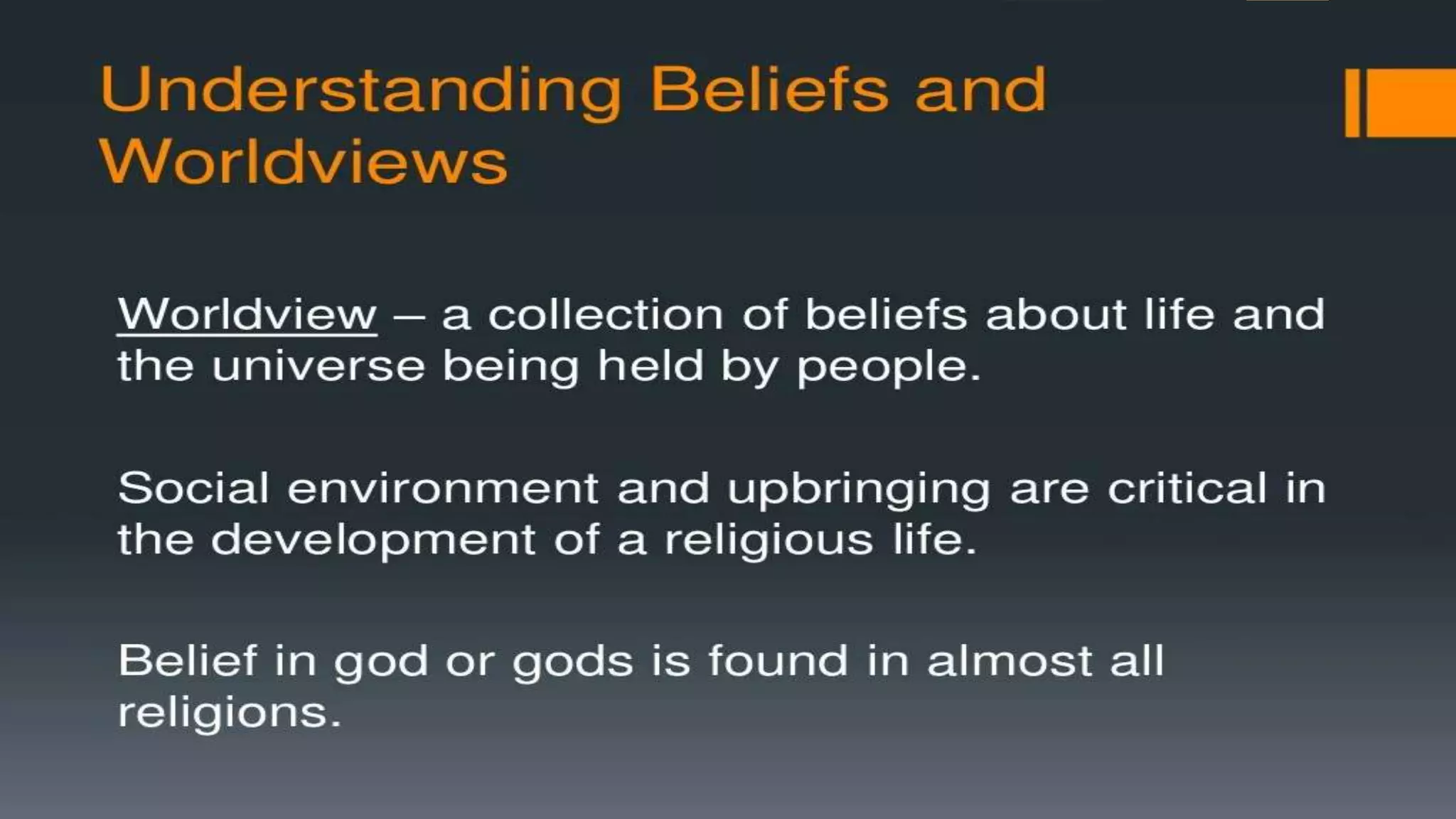 Understanding Beliefs and Worldviews

Worldview – a collection of beliefs about life and the universe being held by people.

Social environment and upbringing are critical in the development of a religious life.

Belief in god or gods is found in almost all religions.